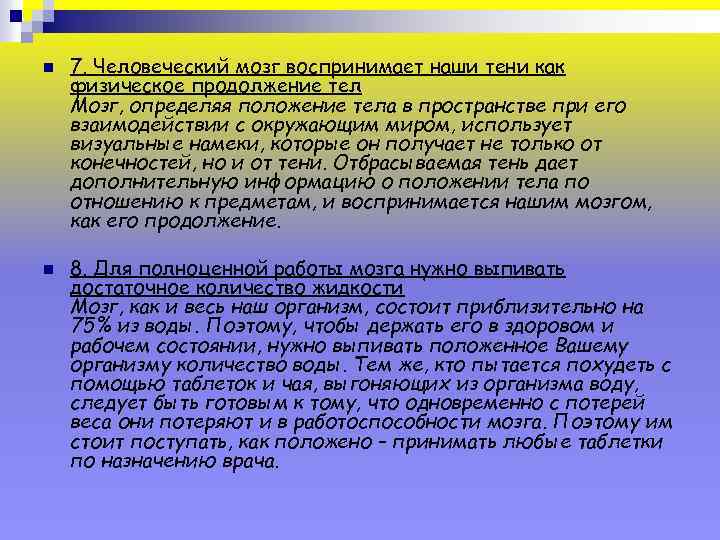 7. Человеческий мозг воспринимает наши тени как физическое продолжение тел
Мозг, определяя положение тела в пространстве при его взаимодействии с окружающим миром, использует визуальные намеки, которые он получает не только от конечностей, но и от тени. Отбрасываемая тень дает дополнительную информацию о положении тела по отношению к предметам, и воспринимается нашим мозгом, как его продолжение.

8. Для полноценной работы мозга нужно выпивать достаточное количество жидкости
Мозг, как и весь наш организм, состоит приблизительно на 75% из воды. Поэтому, чтобы держать его в здоровом и рабочем состоянии, нужно выпивать положенное Вашему организму количество воды. Тем же, кто пытается похудеть с помощью таблеток и чая, выгоняющих из организма воду, следует быть готовым к тому, что одновременно с потерей веса они потеряют и в работоспособности мозга. Поэтому им стоит поступать, как положено – принимать любые таблетки по назначению врача.